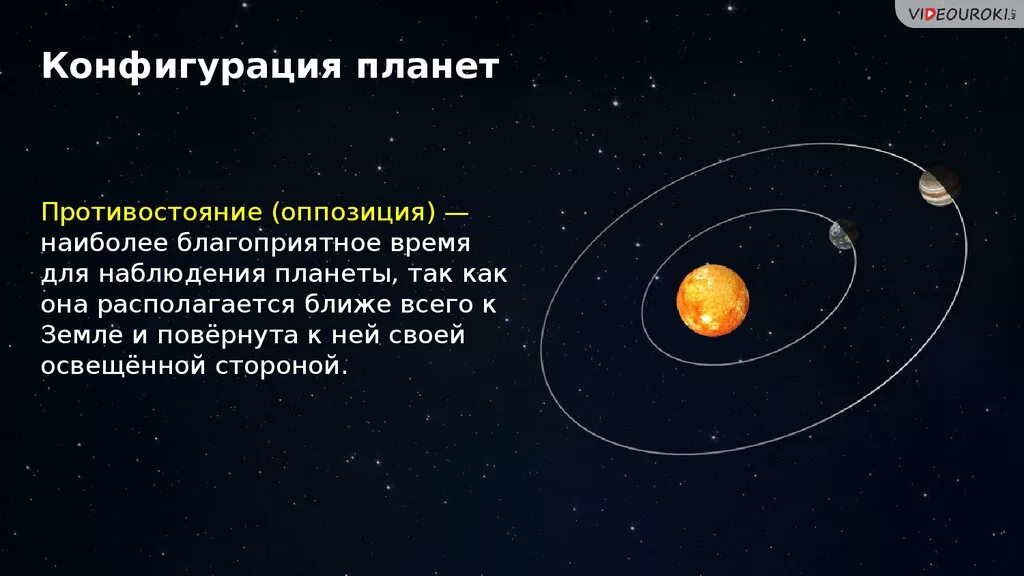 VIDEOUROKI.NET

Конфигурация планет

Противостояние (оппозиция) — наиболее благоприятное время для наблюдения планеты, так как она располагается ближе всего к Земле и повёрнута к ней своей освещённой стороной.